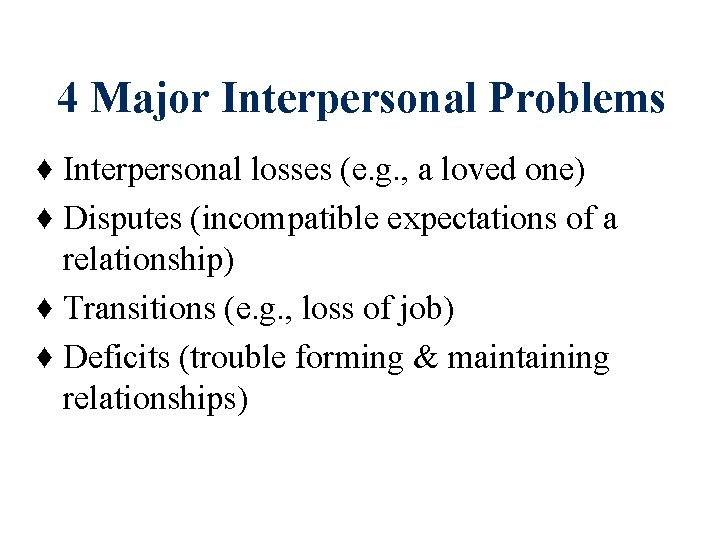 4 Major Interpersonal Problems

♦ Interpersonal losses (e.g., a loved one)

♦ Disputes (incompatible expectations of a relationship)

♦ Transitions (e.g., loss of job)

♦ Deficits (trouble forming & maintaining relationships)